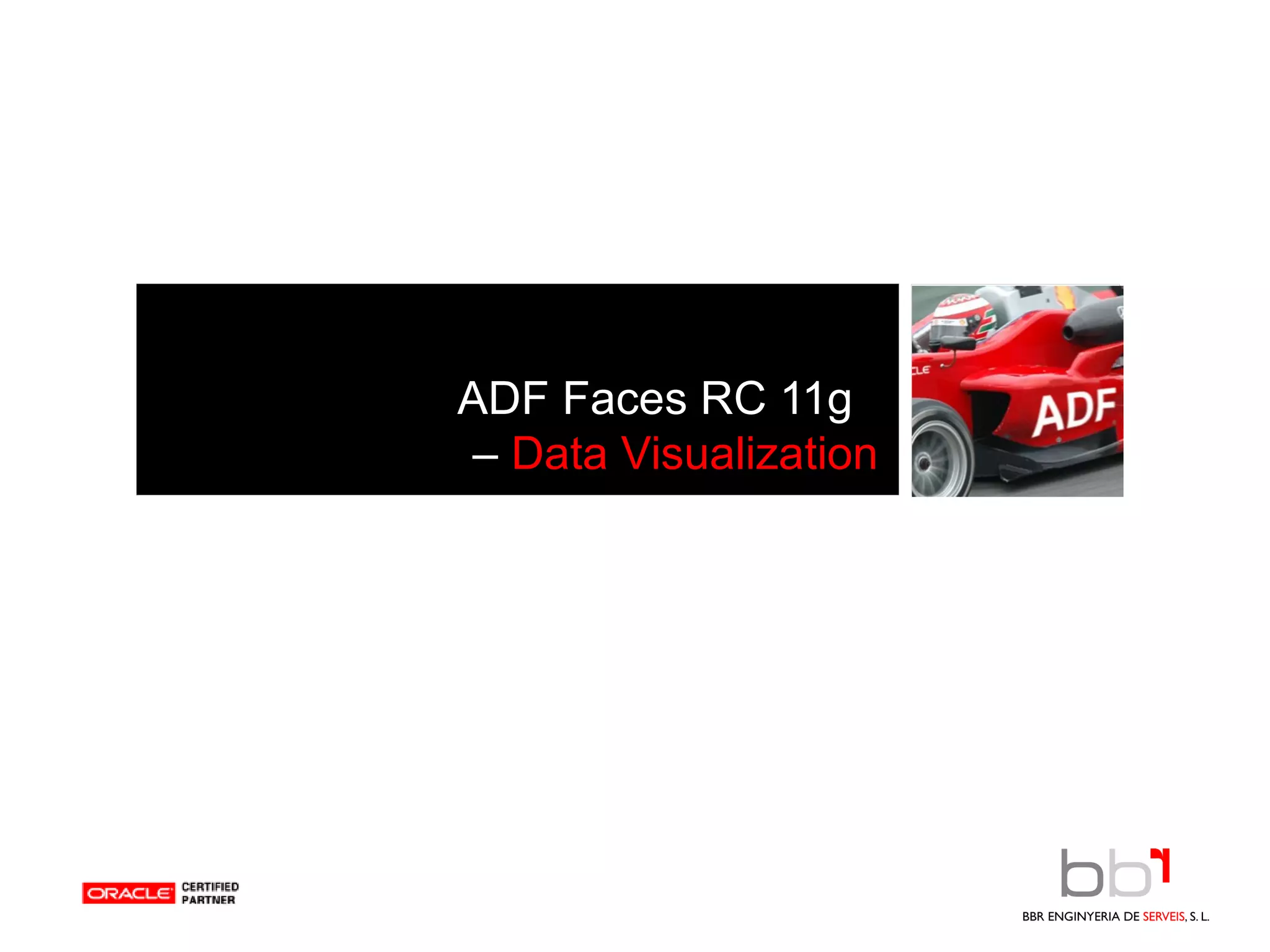 ADF Faces RC 11g
– Data Visualization

ADF

ORACLE CERTIFIED PARTNER

bbr

BBR ENGINYERIA DE SERVEIS, S. L.